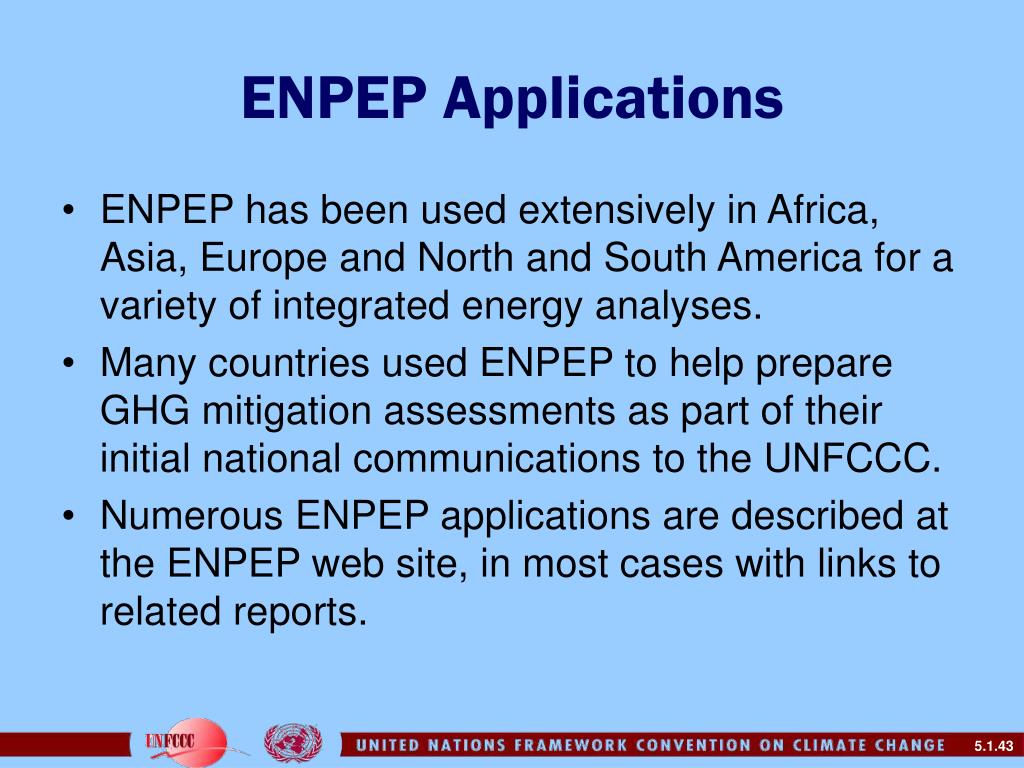 ENPEP Applications

• ENPEP has been used extensively in Africa, Asia, Europe and North and South America for a variety of integrated energy analyses.
• Many countries used ENPEP to help prepare GHG mitigation assessments as part of their initial national communications to the UNFCCC.
• Numerous ENPEP applications are described at the ENPEP web site, in most cases with links to related reports.

UNFCCC

UNITED NATIONS FRAMEWORK CONVENTION ON CLIMATE CHANGE

5.1.43